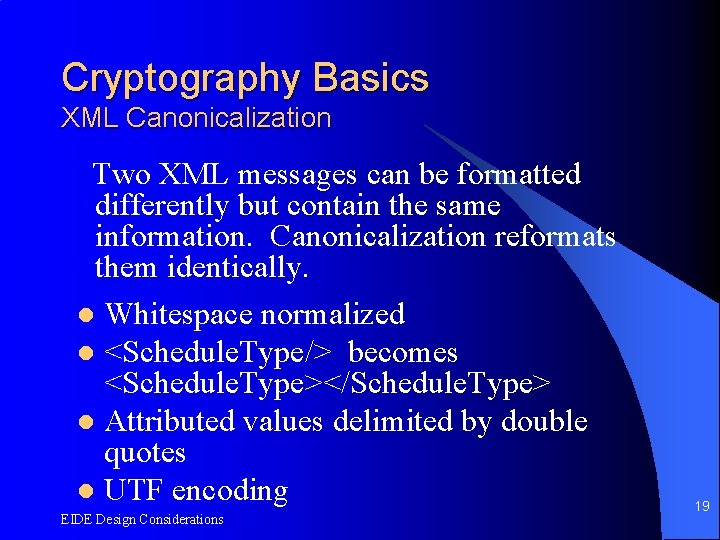 Cryptography Basics
XML Canonicalization

Two XML messages can be formatted differently but contain the same information. Canonicalization reformats them identically.

- Whitespace normalized
- <ScheduleType/> becomes <ScheduleType></ScheduleType>
- Attributed values delimited by double quotes
- UTF encoding

EIDE Design Considerations

19